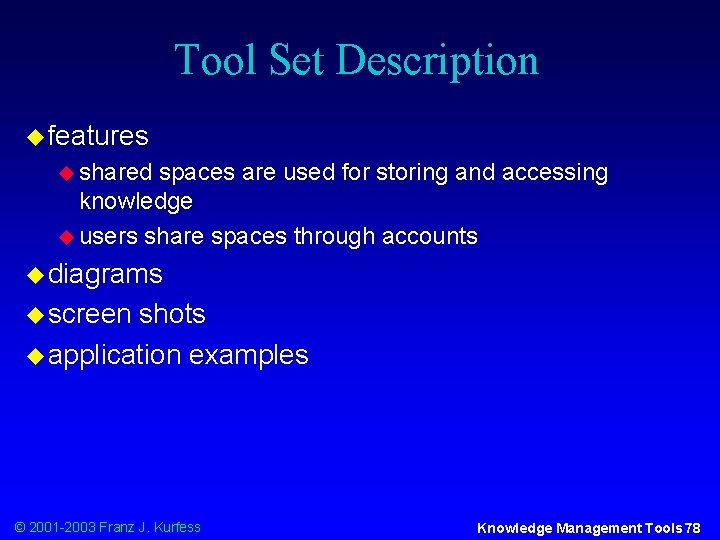 Tool Set Description

features

shared spaces are used for storing and accessing knowledge

users share spaces through accounts

diagrams

screen shots

application examples

© 2001-2003 Franz J. Kurfess

Knowledge Management Tools 78